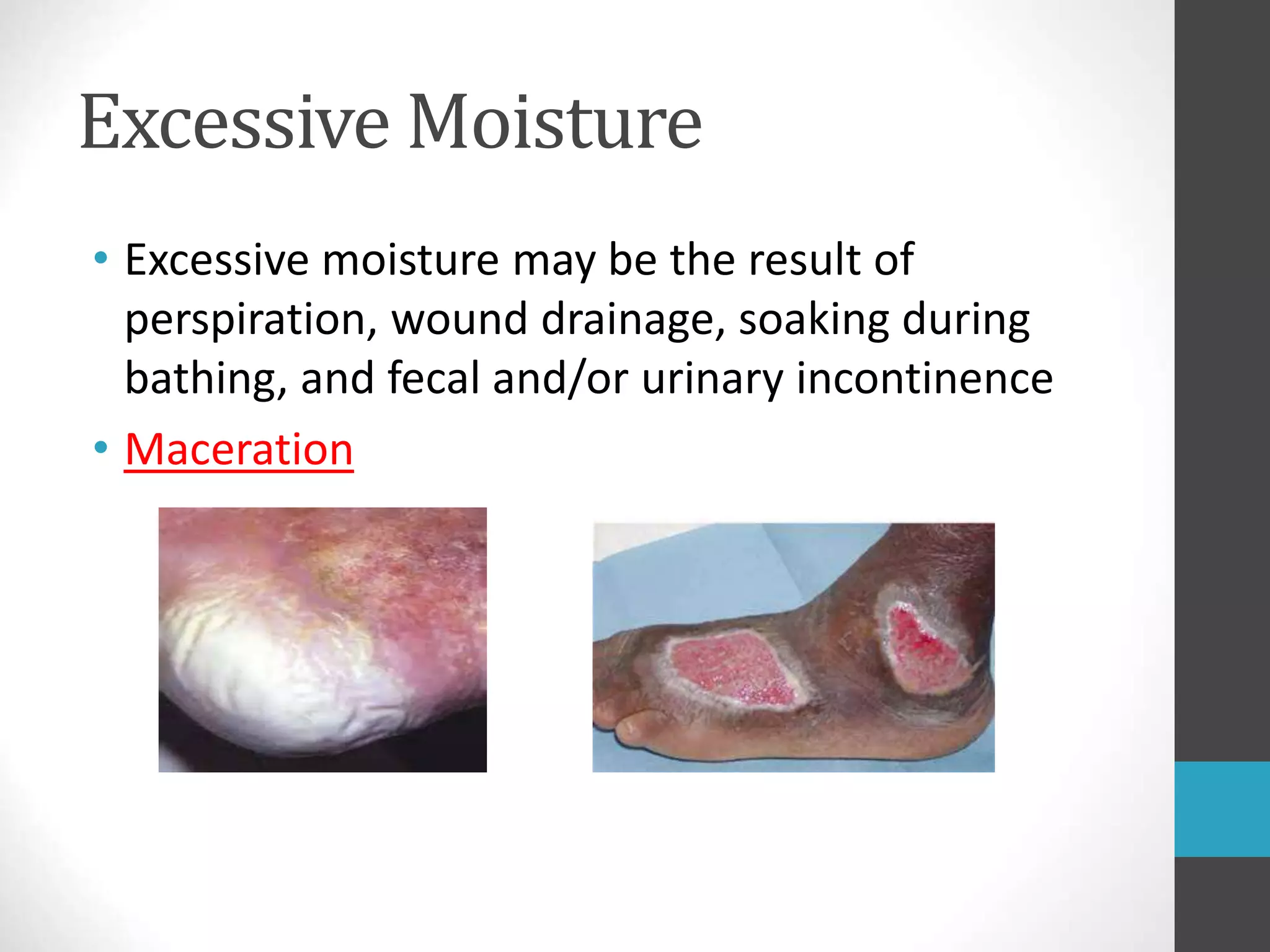 Excessive Moisture

• Excessive moisture may be the result of perspiration, wound drainage, soaking during bathing, and fecal and/or urinary incontinence

• Maceration